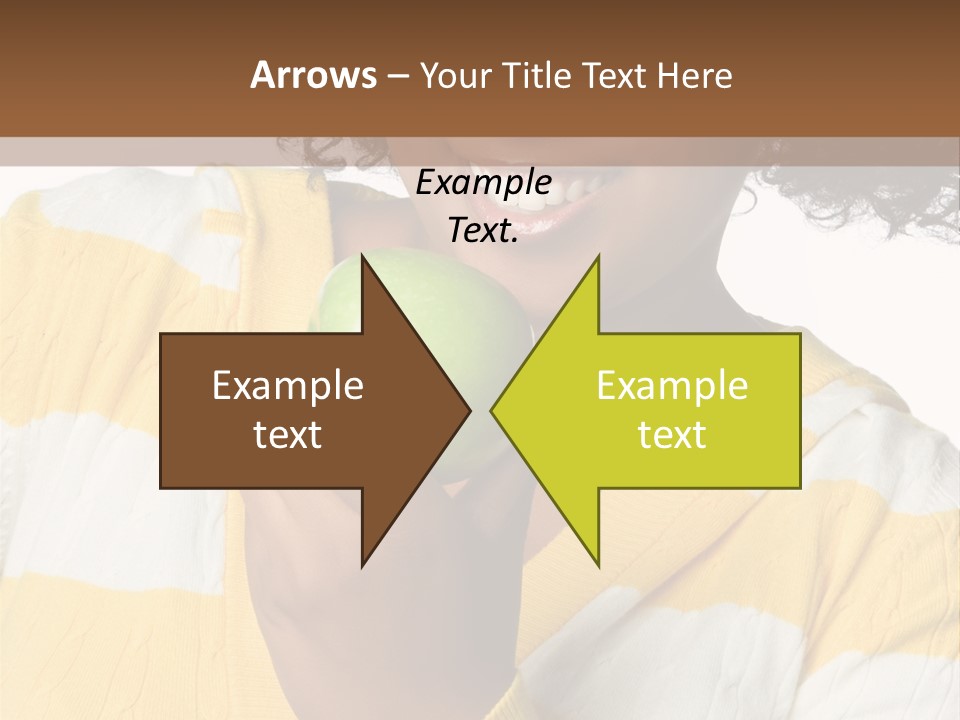 Arrows – Your Title Text Here

Example Text.

Example text

Example text